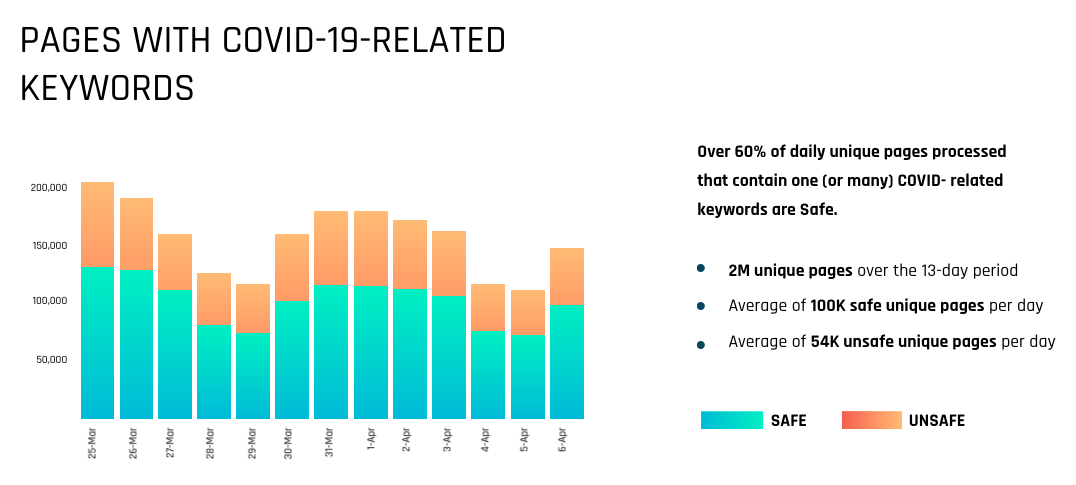 PAGES WITH COVID-19-RELATED KEYWORDS

200,000
150,000
100,000
50,000

25-Mar
26-Mar
27-Mar
28-Mar
29-Mar
30-Mar
31-Mar
1-Apr
2-Apr
3-Apr
4-Apr
5-Apr
6-Apr

Over 60% of daily unique pages processed that contain one (or many) COVID- related keywords are Safe.

2M unique pages over the 13-day period

Average of 100K safe unique pages per day

Average of 54K unsafe unique pages per day

SAFE

UNSAFE